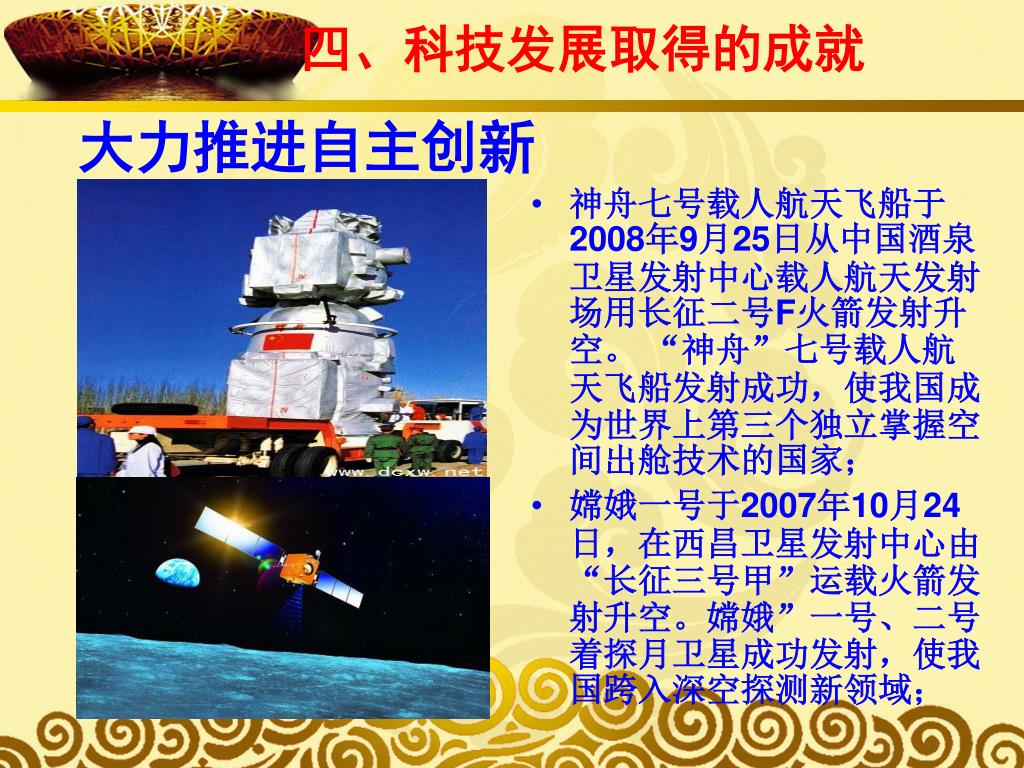 四、科技发展取得的成就

大力推进自主创新

www.dcxw.net

• 神舟七号载人航天飞船于2008年9月25日从中国酒泉卫星发射中心载人航天发射场用长征二号F火箭发射升空。“神舟”七号载人航天飞船发射成功，使我国成为世界上第三个独立掌握空间出舱技术的国家；

• 嫦娥一号于2007年10月24日，在西昌卫星发射中心由“长征三号甲”运载火箭发射升空。嫦娥”一号、二号着探月卫星成功发射，使我国跨入深空探测新领域；